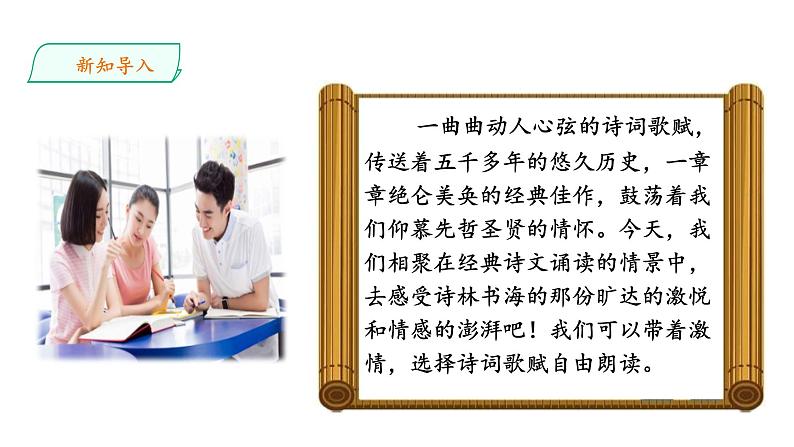 新知导入

一曲曲动人心弦的诗词歌赋，传送着五千多年的悠久历史，一章章绝仑美奂的经典佳作，鼓荡着我们仰慕先哲圣贤的情怀。今天，我们相聚在经典诗文诵读的情景中，去感受诗林书海的那份旷达的激悦和情感的澎湃吧！我们可以带着激情，选择诗词歌赋自由朗读。